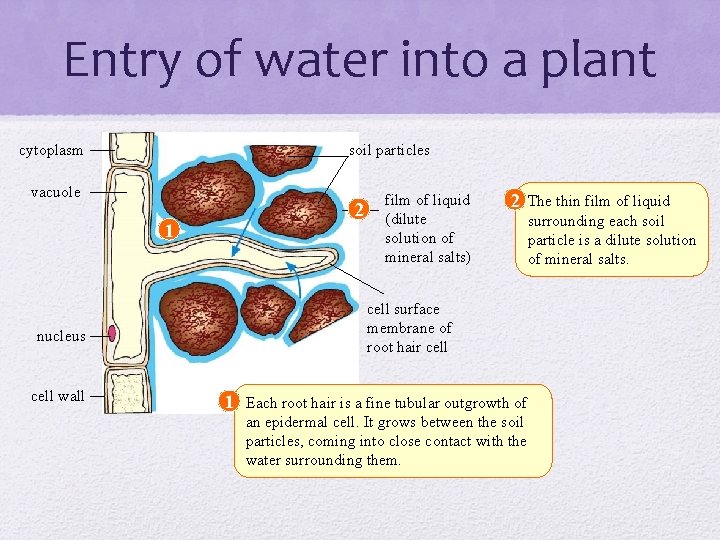 Entry of water into a plant

cytoplasm

vacuole

nucleus

cell wall

soil particles

1

2

film of liquid (dilute solution of mineral salts)

cell surface membrane of root hair cell

2 The thin film of liquid surrounding each soil particle is a dilute solution of mineral salts.

1 Each root hair is a fine tubular outgrowth of an epidermal cell. It grows between the soil particles, coming into close contact with the water surrounding them.